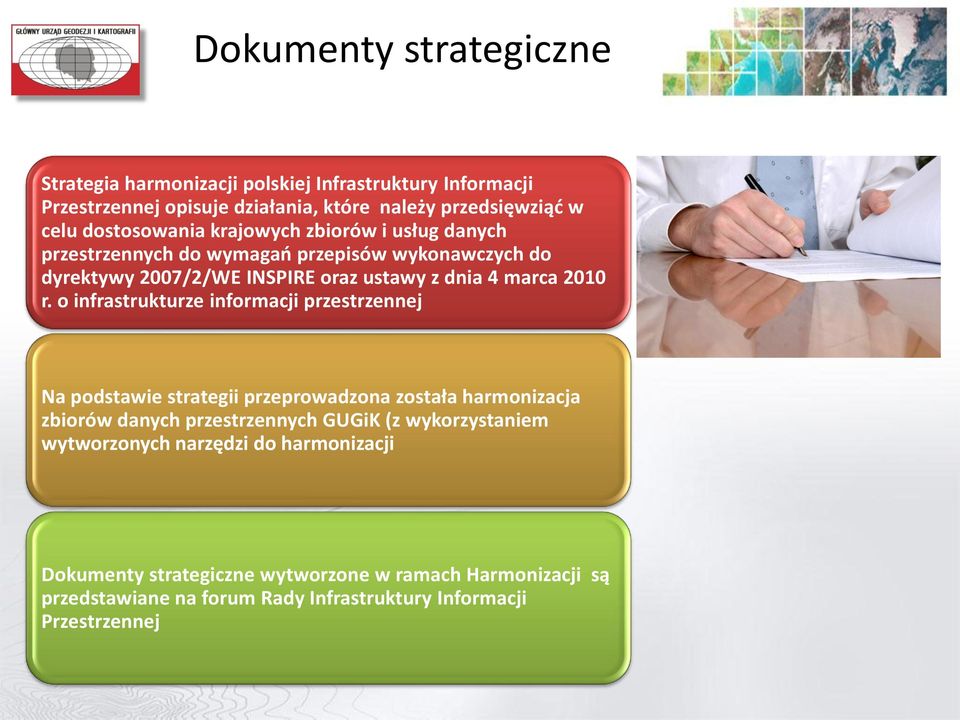 GŁÓWNY URZĄD GEODEZJI I KARTOGRAFII

Dokumenty strategiczne

Strategia harmonizacji polskiej Infrastruktury Informacji Przestrzennej opisuje działania, które należy przedsięwziąć w celu dostosowania krajowych zbiorów i usług danych przestrzennych do wymagań przepisów wykonawczych do dyrektywy 2007/2/WE INSPIRE oraz ustawy z dnia 4 marca 2010 r. o infrastrukturze informacji przestrzennej

Na podstawie strategii przeprowadzona została harmonizacja zbiorów danych przestrzennych GUGiK (z wykorzystaniem wytworzonych narzędzi do harmonizacji

Dokumenty strategiczne wytworzone w ramach Harmonizacji są przedstawiane na forum Rady Infrastruktury Informacji Przestrzennej